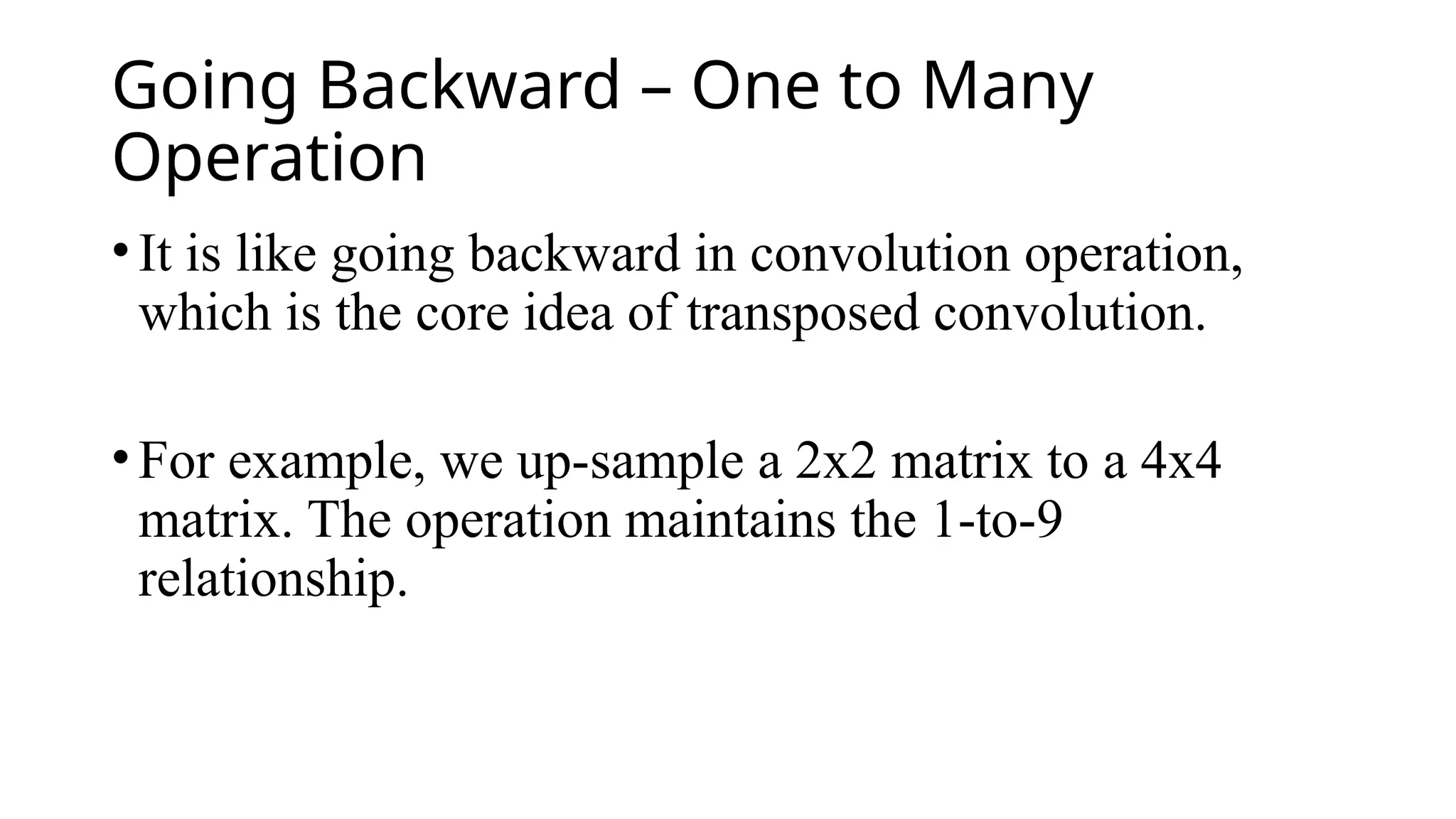 Going Backward – One to Many Operation

• It is like going backward in convolution operation, which is the core idea of transposed convolution.

• For example, we up-sample a 2x2 matrix to a 4x4 matrix. The operation maintains the 1-to-9 relationship.